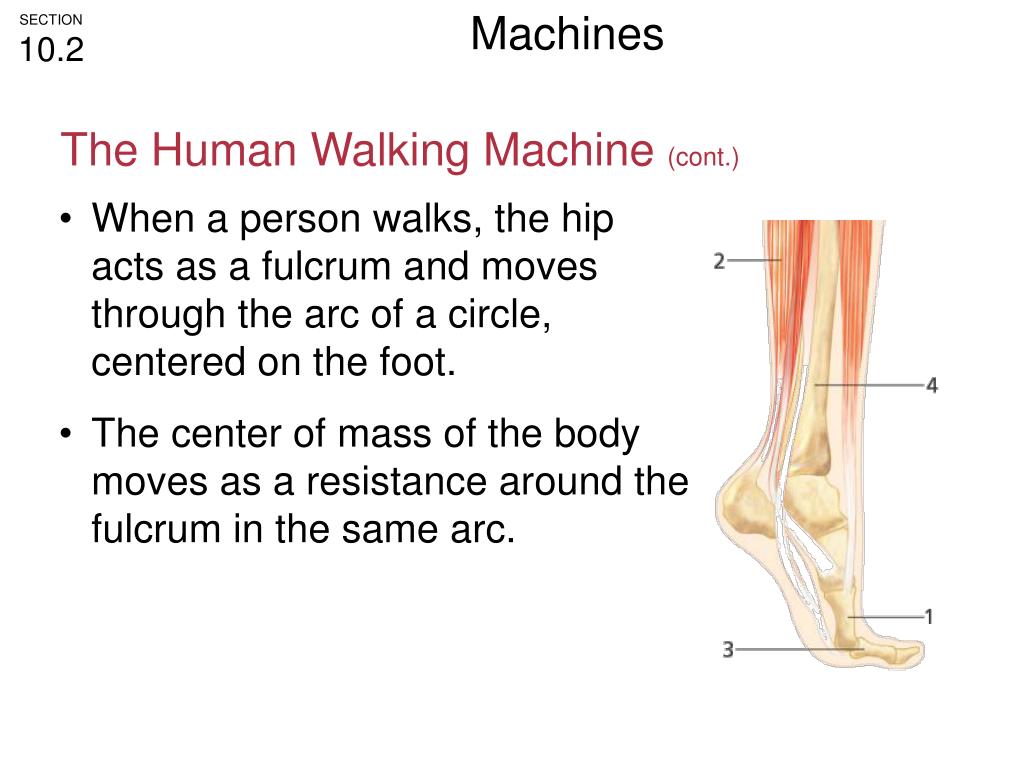 SECTION
10.2

Machines

The Human Walking Machine (cont.)

• When a person walks, the hip acts as a fulcrum and moves through the arc of a circle, centered on the foot.

• The center of mass of the body moves as a resistance around the fulcrum in the same arc.

2
4
1
3